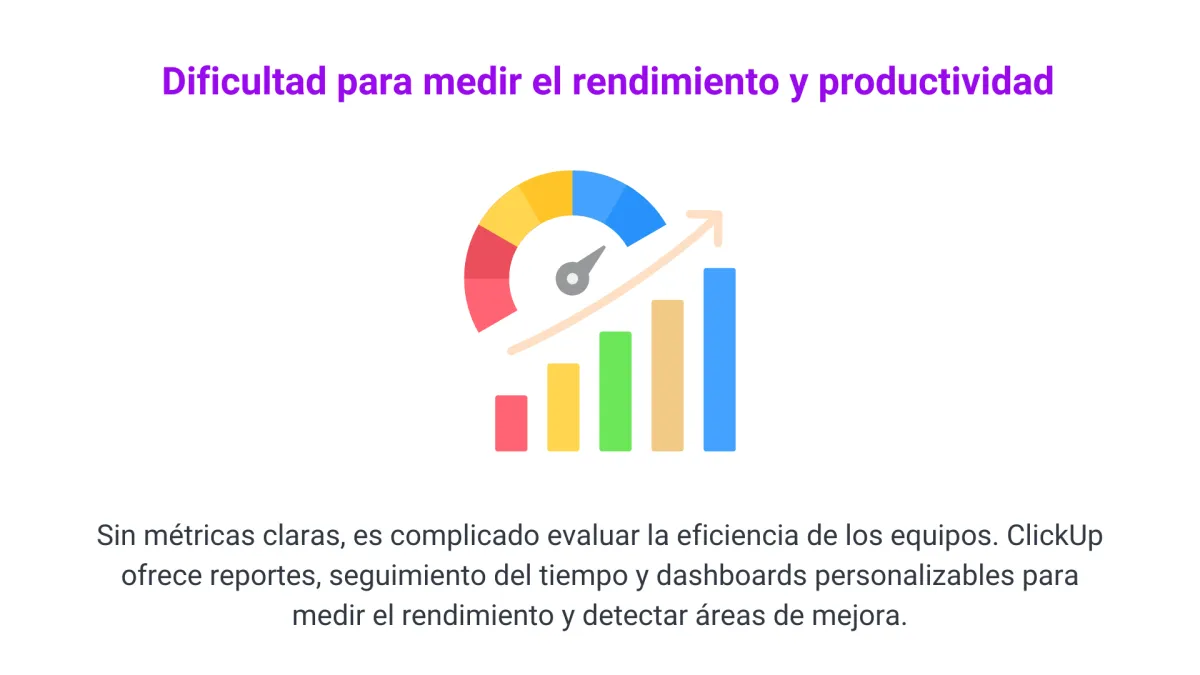 Dificultad para medir el rendimiento y productividad

Sin métricas claras, es complicado evaluar la eficiencia de los equipos. ClickUp ofrece reportes, seguimiento del tiempo y dashboards personalizables para medir el rendimiento y detectar áreas de mejora.